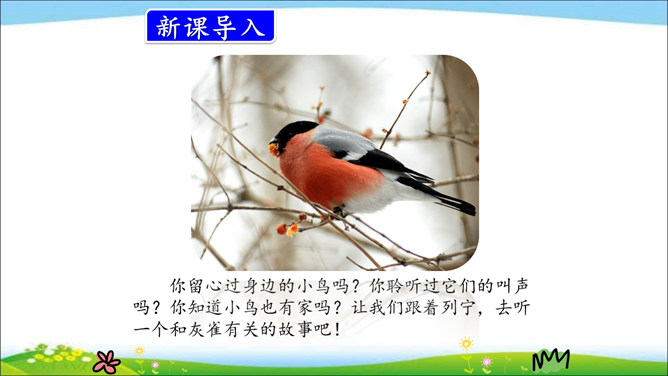 新课导入

你留心过身边的小鸟吗？你聆听过它们的叫声吗？你知道小鸟也有家吗？让我们跟着列宁，去听一个和灰雀有关的故事吧！